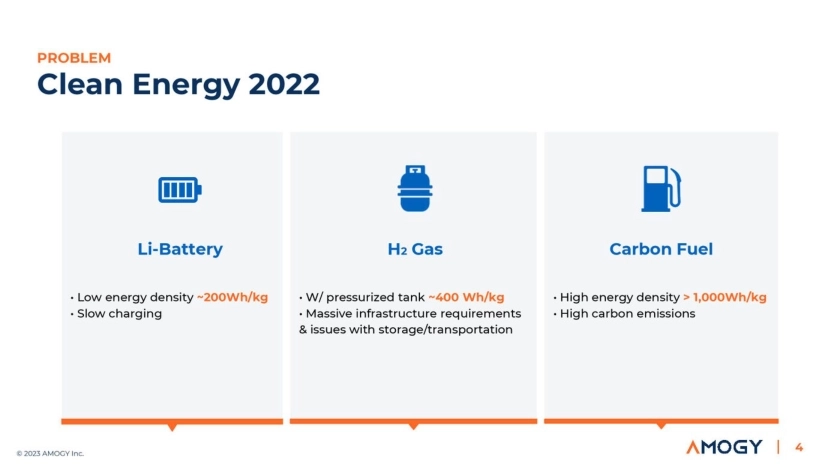 PROBLEM
Clean Energy 2022

Li-Battery

• Low energy density ~200Wh/kg
• Slow charging

$H_2$ Gas

• W/ pressurized tank ~400 Wh/kg
• Massive infrastructure requirements & issues with storage/transportation

Carbon Fuel

• High energy density > 1,000Wh/kg
• High carbon emissions

© 2023 AMOGY Inc.

AMOGY | 4